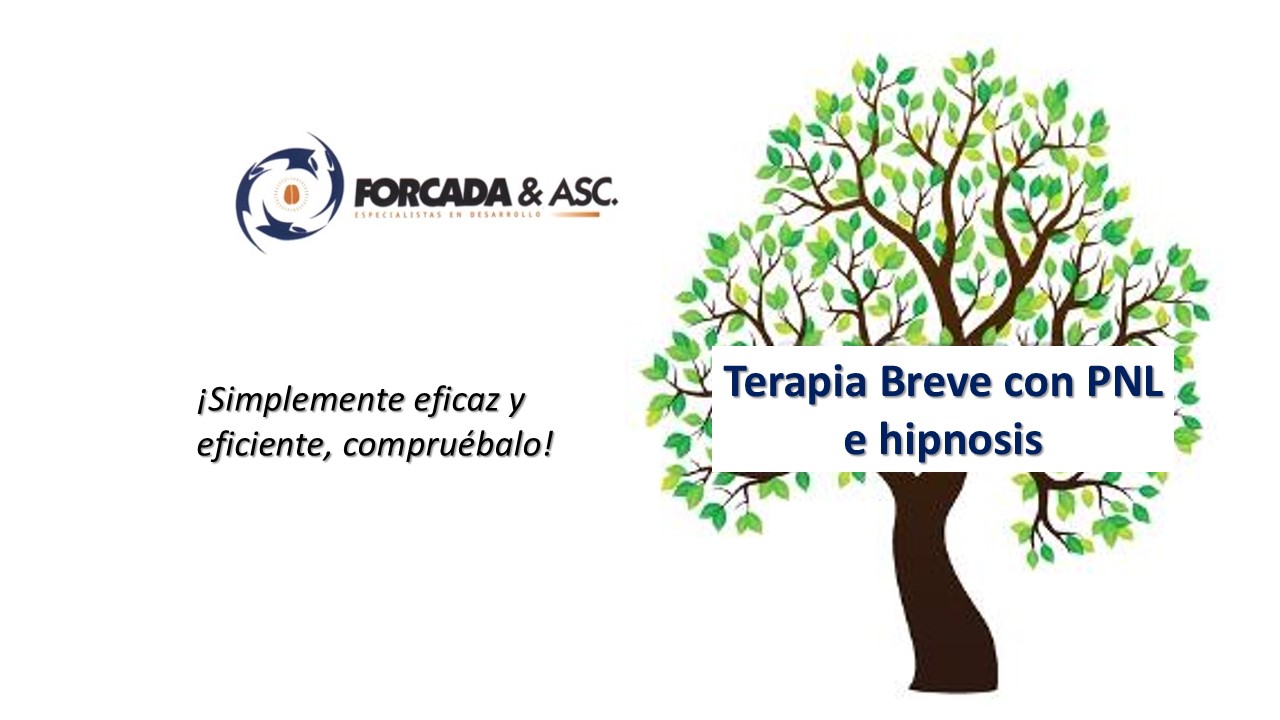 FORCADA & ASC.
ESPECIALISTAS EN DESARROLLO

¡Simplemente eficaz y eficiente, compruébalo!

Terapia Breve con PNL e hipnosis